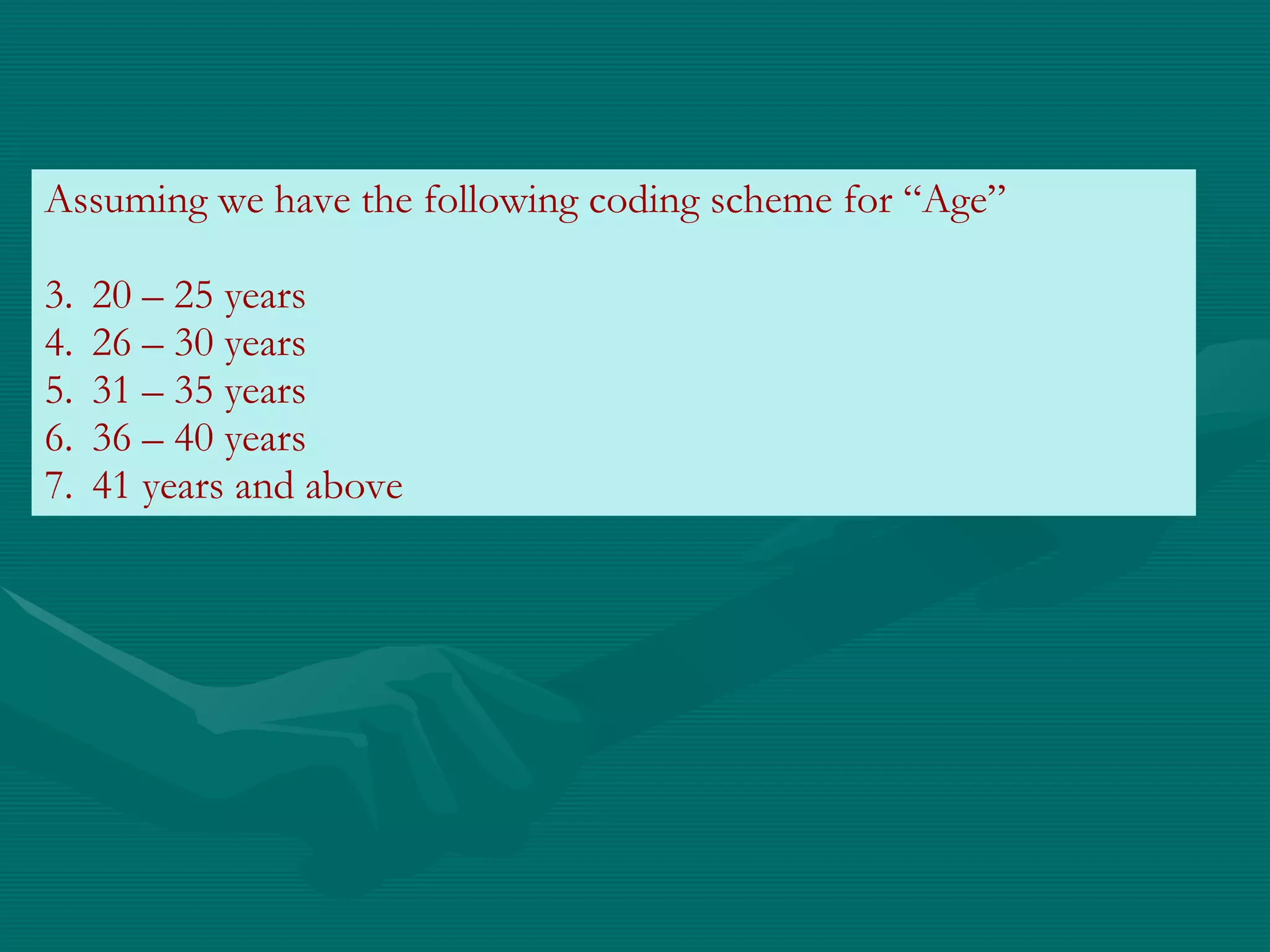 Assuming we have the following coding scheme for “Age”

3. 20 – 25 years
4. 26 – 30 years
5. 31 – 35 years
6. 36 – 40 years
7. 41 years and above